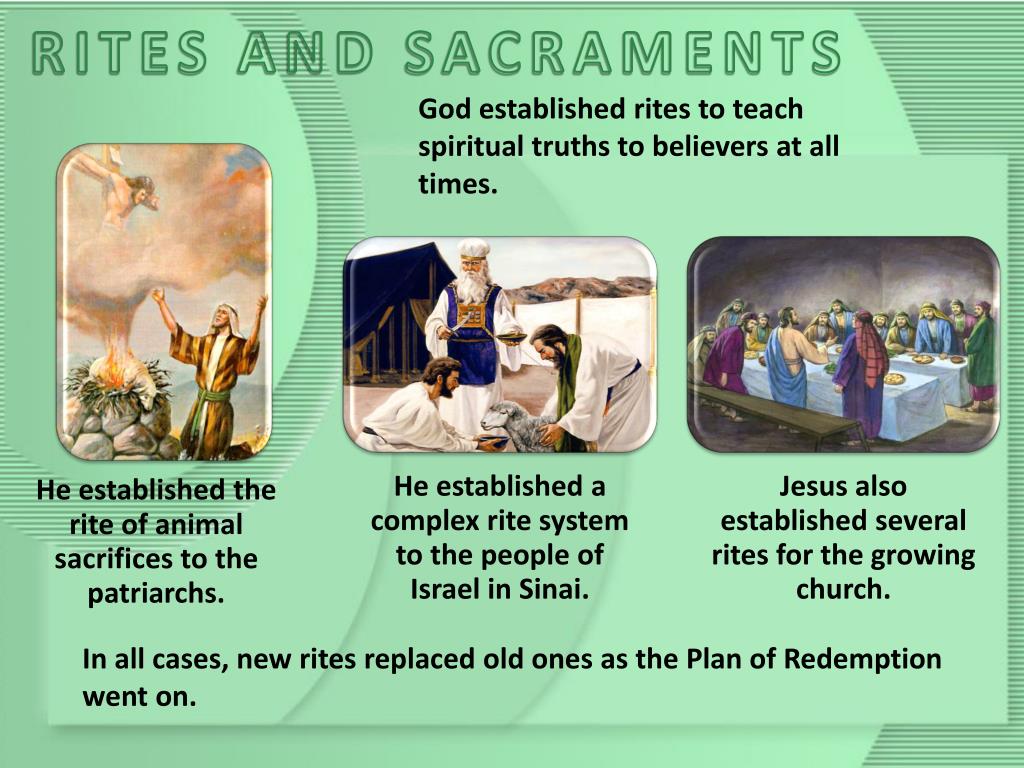 RITES AND SACRAMENTS

God established rites to teach spiritual truths to believers at all times.

He established the rite of animal sacrifices to the patriarchs.

He established a complex rite system to the people of Israel in Sinai.

Jesus also established several rites for the growing church.

In all cases, new rites replaced old ones as the Plan of Redemption went on.